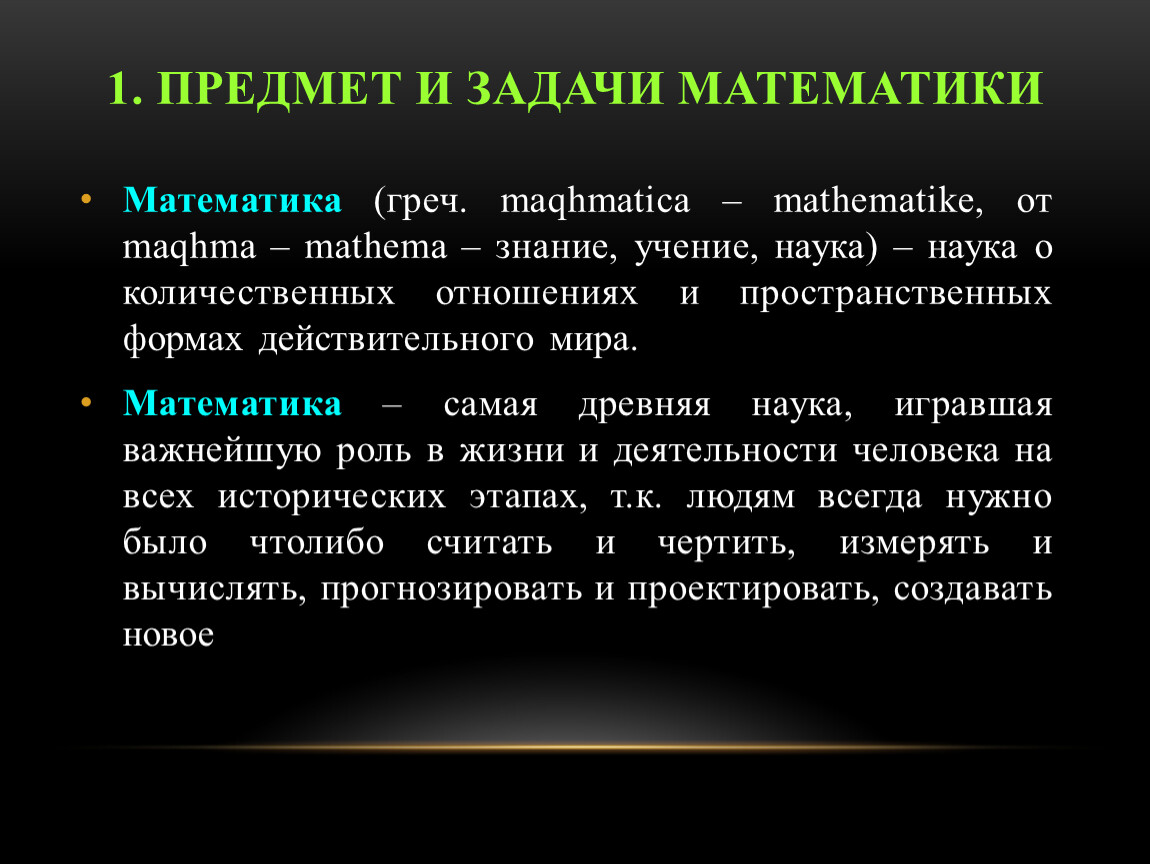 1. ПРЕДМЕТ И ЗАДАЧИ МАТЕМАТИКИ

• Математика (греч. maqhmatica – mathematike, от maqhma – mathema – знание, учение, наука) – наука о количественных отношениях и пространственных формах действительного мира.

• Математика – самая древняя наука, игравшая важнейшую роль в жизни и деятельности человека на всех исторических этапах, т.к. людям всегда нужно было чтолибо считать и чертить, измерять и вычислять, прогнозировать и проектировать, создавать новое